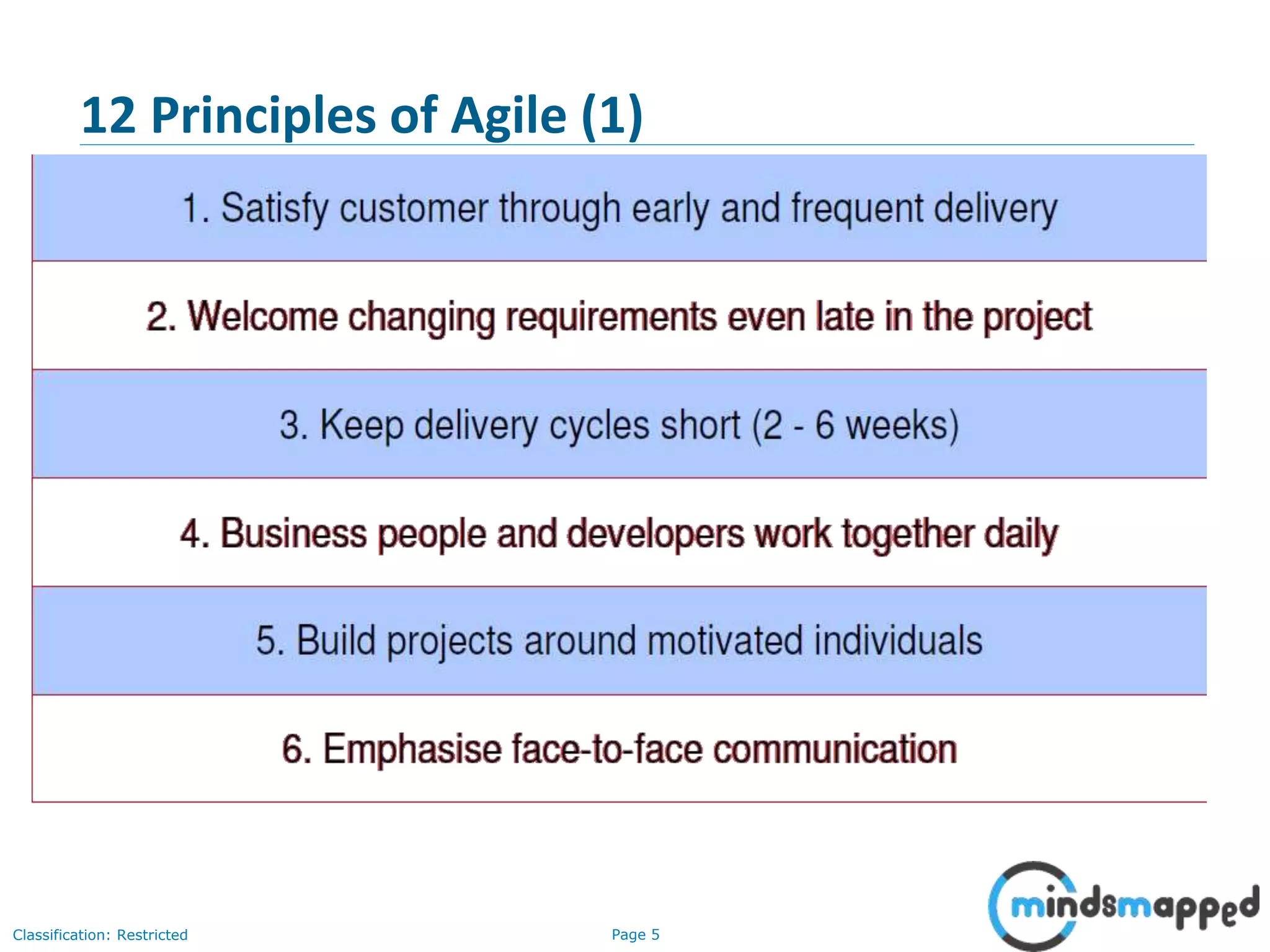 12 Principles of Agile (1)

1. Satisfy customer through early and frequent delivery

2. Welcome changing requirements even late in the project

3. Keep delivery cycles short (2 - 6 weeks)

4. Business people and developers work together daily

5. Build projects around motivated individuals

6. Emphasise face-to-face communication

Classification: Restricted

Page 5

mindsmapped